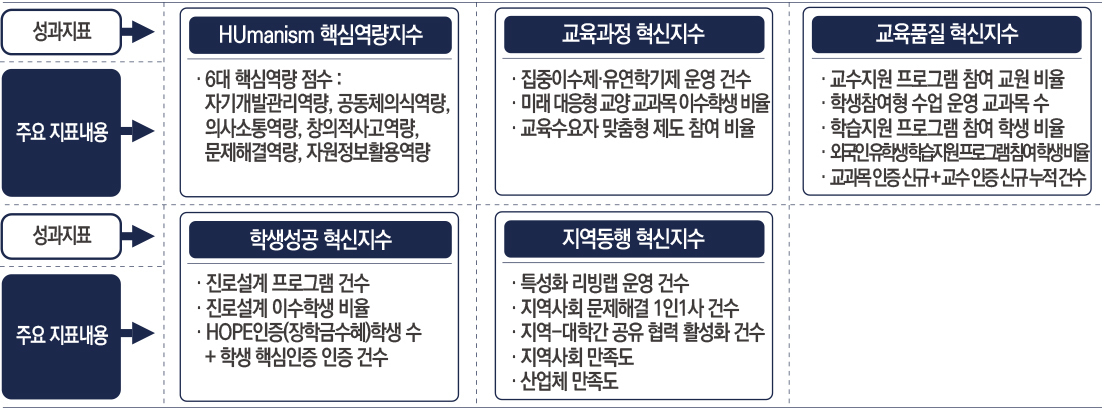 성과지표

주요 지표내용

HUmanism 핵심역량지수

· 6대 핵심역량 점수 : 자기개발관리역량, 공동체의식역량, 의사소통역량, 창의적사고역량, 문제해결역량, 자원정보활용역량

교육과정 혁신지수

· 집중이수제·유연학기제 운영 건수
· 미래 대응형 교양 교과목 이수학생 비율
· 교육수요자 맞춤형 제도 참여 비율

교육품질 혁신지수

· 교수지원 프로그램 참여 교원 비율
· 학생참여형 수업 운영 교과목 수
· 학습지원 프로그램 참여 학생 비율
· 외국인유학생학습지원프로그램참여학생비율
· 교과목 인증 신규+교수 인증 신규 누적 건수

성과지표

주요 지표내용

학생성공 혁신지수

· 진로설계 프로그램 건수
· 진로설계 이수학생 비율
· HOPE인증(장학금수혜)학생 수 + 학생 핵심인증 인증 건수

지역동행 혁신지수

· 특성화 리빙랩 운영 건수
· 지역사회 문제해결 1인1사 건수
· 지역-대학간 공유 협력 활성화 건수
· 지역사회 만족도
· 산업체 만족도